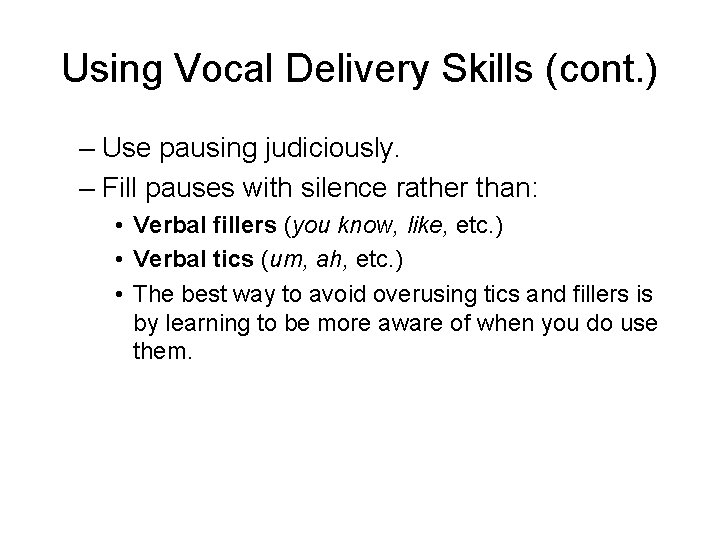 Using Vocal Delivery Skills (cont.)

– Use pausing judiciously.

– Fill pauses with silence rather than:

• Verbal fillers (you know, like, etc.)

• Verbal tics (um, ah, etc.)

• The best way to avoid overusing tics and fillers is by learning to be more aware of when you do use them.